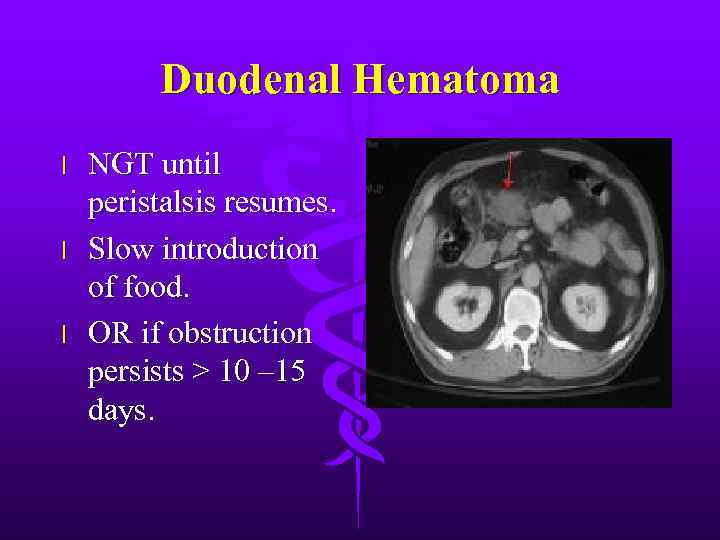 Duodenal Hematoma

l NGT until peristalsis resumes.

l Slow introduction of food.

l OR if obstruction persists > 10 –15 days.